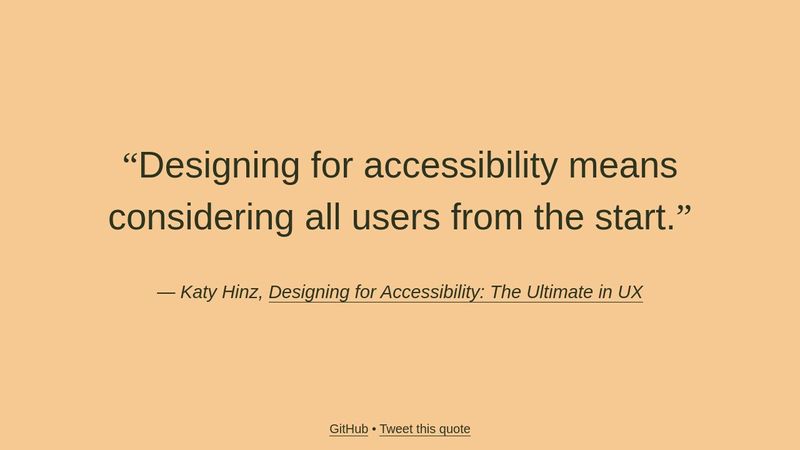 “Designing for accessibility means considering all users from the start.”

— Katy Hinz, Designing for Accessibility: The Ultimate in UX

GitHub • Tweet this quote